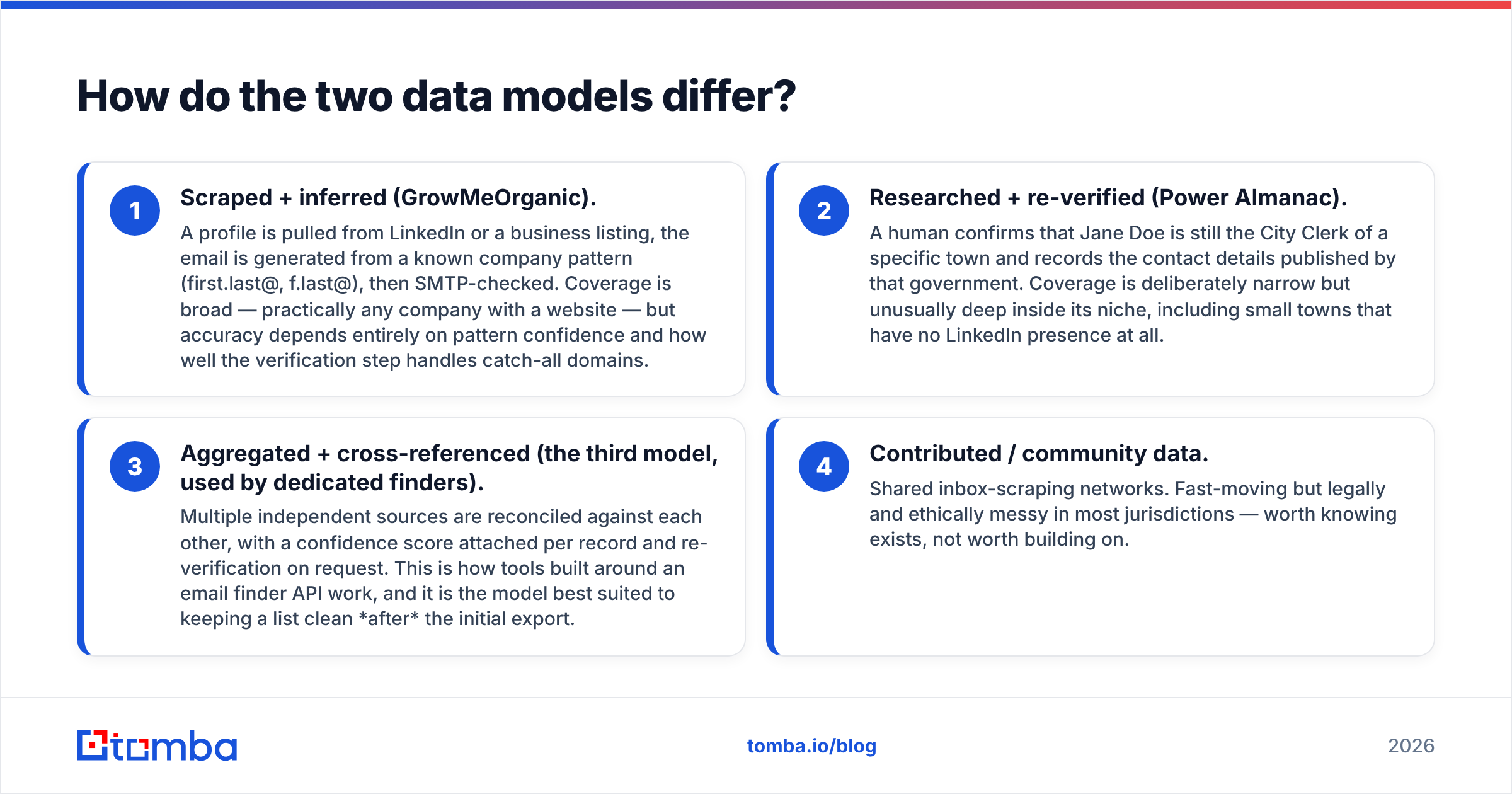 How do the two data models differ?

1

Scraped + inferred (GrowMeOrganic).

A profile is pulled from LinkedIn or a business listing, the email is generated from a known company pattern (first.last@, f.last@), then SMTP-checked. Coverage is broad — practically any company with a website — but accuracy depends entirely on pattern confidence and how well the verification step handles catch-all domains.

2

Researched + re-verified (Power Almanac).

A human confirms that Jane Doe is still the City Clerk of a specific town and records the contact details published by that government. Coverage is deliberately narrow but unusually deep inside its niche, including small towns that have no LinkedIn presence at all.

3

Aggregated + cross-referenced (the third model, used by dedicated finders).

Multiple independent sources are reconciled against each other, with a confidence score attached per record and re-verification on request. This is how tools built around an email finder API work, and it is the model best suited to keeping a list clean *after* the initial export.

4

Contributed / community data.

Shared inbox-scraping networks. Fast-moving but legally and ethically messy in most jurisdictions — worth knowing exists, not worth building on.

tomba

tomba.io/blog

2026